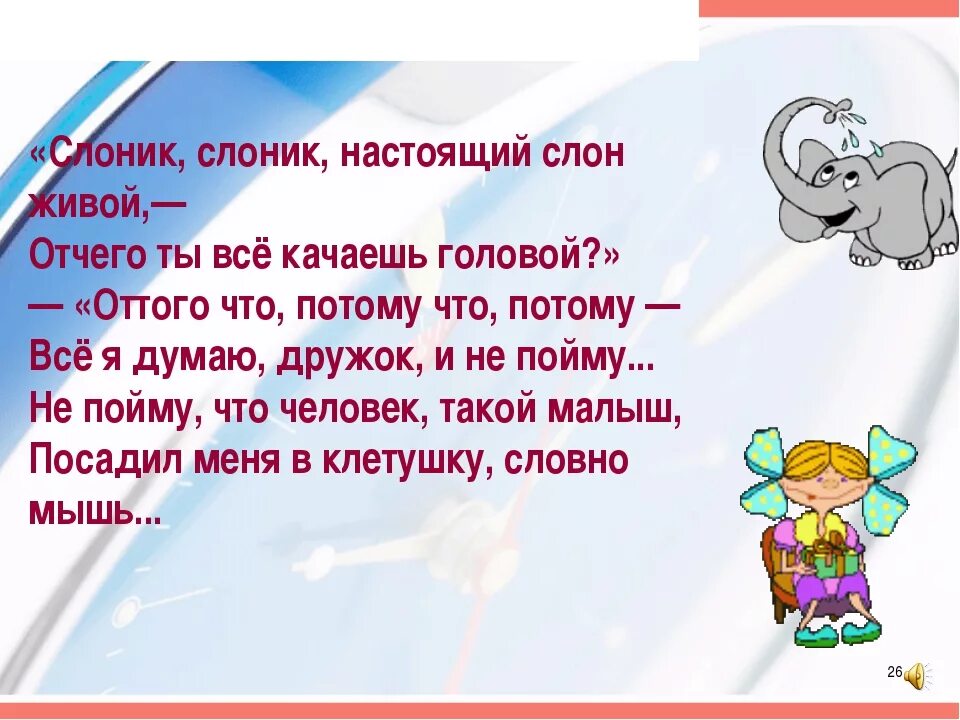 «Слоник, слоник, настоящий слон живой,—
Отчего ты всё качаешь головой?»
— «Оттого что, потому что, потому —
Всё я думаю, дружок, и не пойму...
Не пойму, что человек, такой малыш,
Посадил меня в клетушку, словно мышь...

26